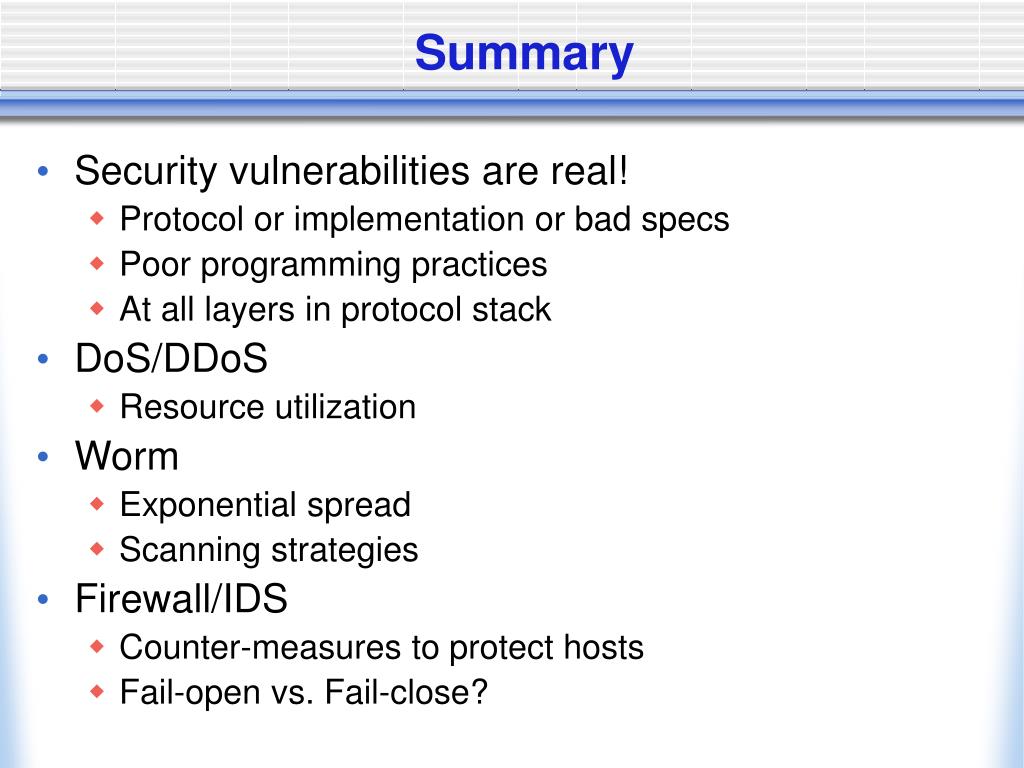 Summary

• Security vulnerabilities are real!
  ◆ Protocol or implementation or bad specs
  ◆ Poor programming practices
  ◆ At all layers in protocol stack
• DoS/DDoS
  ◆ Resource utilization
• Worm
  ◆ Exponential spread
  ◆ Scanning strategies
• Firewall/IDS
  ◆ Counter-measures to protect hosts
  ◆ Fail-open vs. Fail-close?